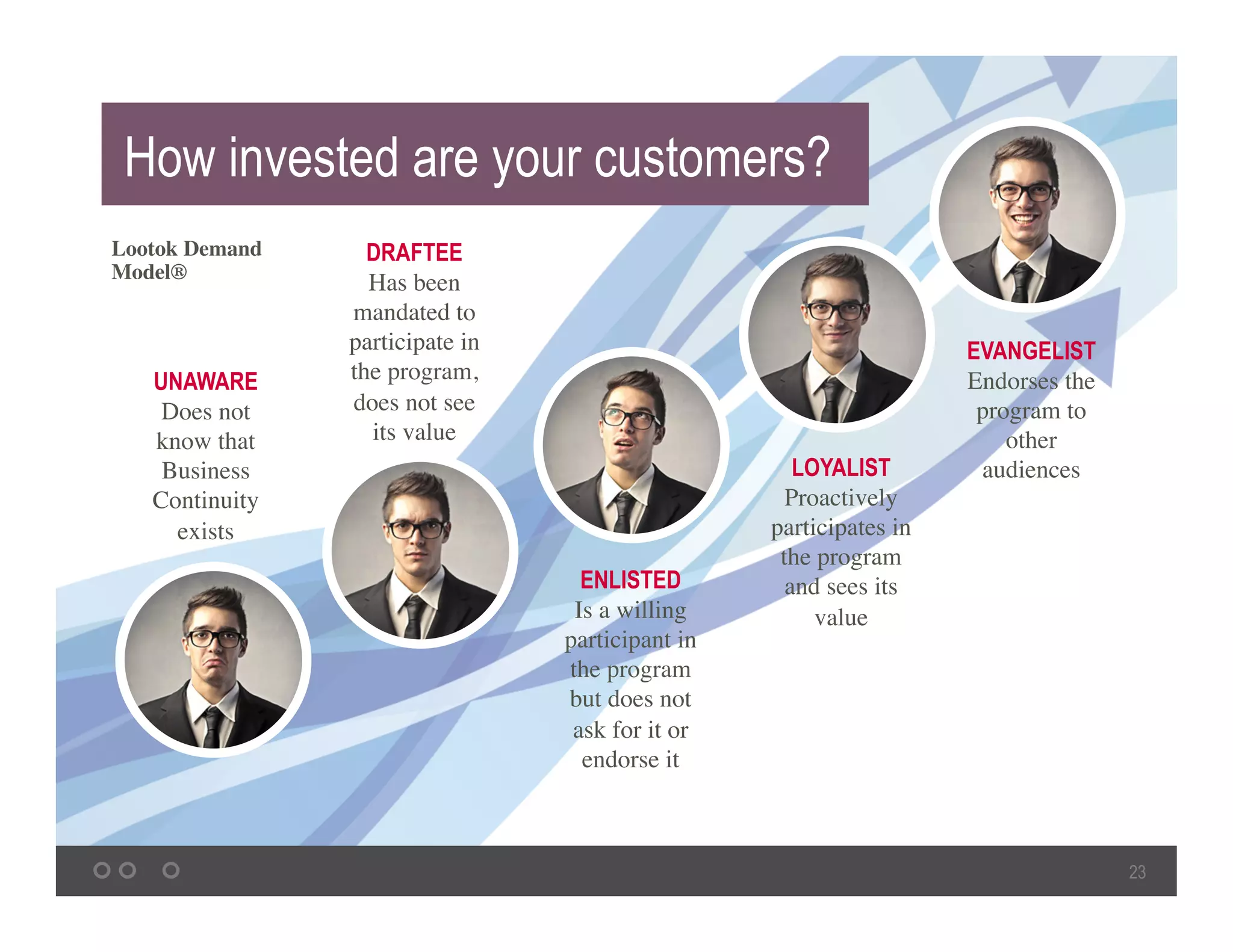 How invested are your customers?

Lootok Demand Model®

UNAWARE
Does not know that Business Continuity exists

DRAFTEE
Has been mandated to participate in the program, does not see its value

ENLISTED
Is a willing participant in the program but does not ask for it or endorse it

LOYALIST
Proactively participates in the program and sees its value

EVANGELIST
Endorses the program to other audiences

23